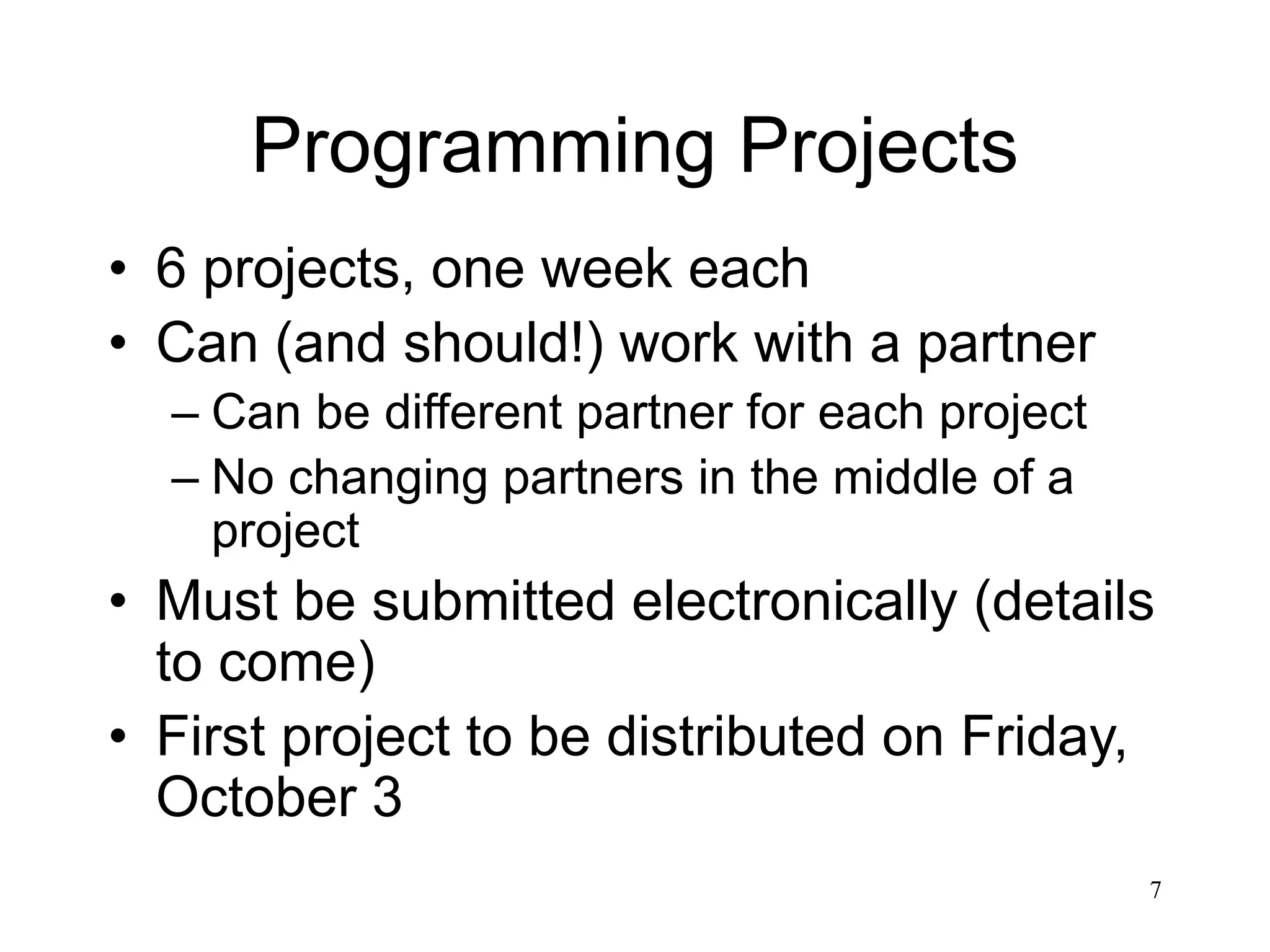 Programming Projects

• 6 projects, one week each
• Can (and should!) work with a partner
– Can be different partner for each project
– No changing partners in the middle of a project
• Must be submitted electronically (details to come)
• First project to be distributed on Friday, October 3

7